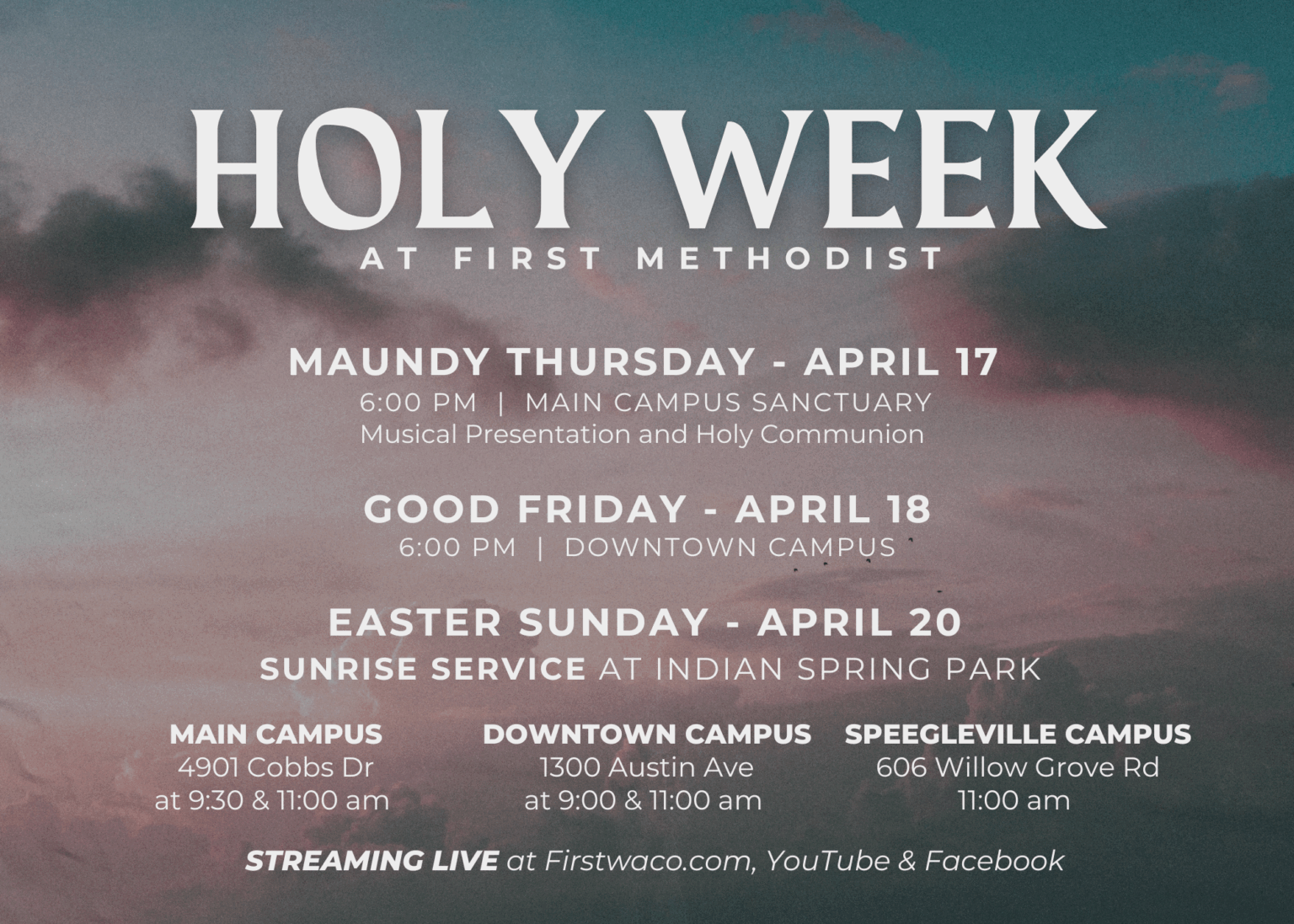 HOLY WEEK
AT FIRST METHODIST

MAUNDY THURSDAY - APRIL 17
6:00 PM | MAIN CAMPUS SANCTUARY
Musical Presentation and Holy Communion

GOOD FRIDAY - APRIL 18
6:00 PM | DOWNTOWN CAMPUS

EASTER SUNDAY - APRIL 20
SUNRISE SERVICE AT INDIAN SPRING PARK

MAIN CAMPUS
4901 Cobbs Dr
at 9:30 & 11:00 am

DOWNTOWN CAMPUS
1300 Austin Ave
at 9:00 & 11:00 am

SPEEGLEVILLE CAMPUS
606 Willow Grove Rd
11:00 am

STREAMING LIVE at Firstwaco.com, YouTube & Facebook